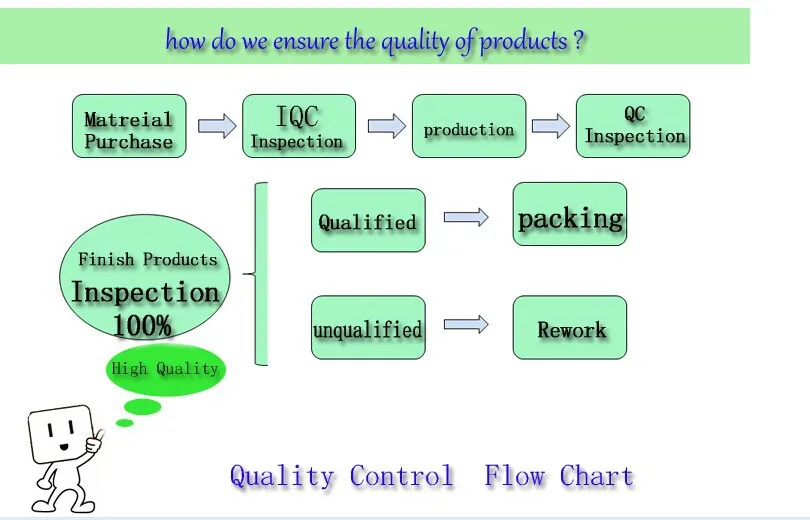 how do we ensure the quality of products ?

Matreial Purchase

IQC Inspection

production

QC Inspection

Finish Products Inspection 100%

Qualified

packing

unqualified

Rework

High Quality

Quality Control Flow Chart